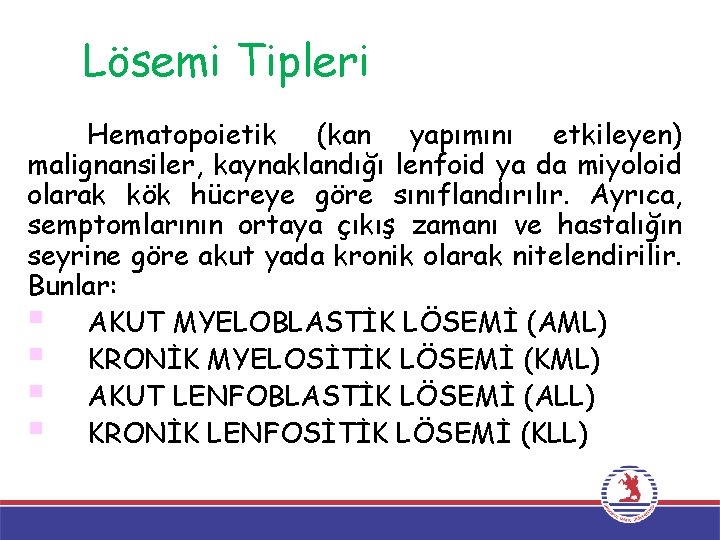 Lösemi Tipleri

Hematopoietik (kan yapımını etkileyen) malignansiler, kaynaklandığı lenfoid ya da miyoloid olarak kök hücreye göre sınıflandırılır. Ayrıca, semptomlarının ortaya çıkış zamanı ve hastalığın seyrine göre akut yada kronik olarak nitelendirilir. Bunlar:

- AKUT MYELOBLASTİK LÖSEMİ (AML)
- KRONİK MYELOSİTİK LÖSEMİ (KML)
- AKUT LENFOBLASTİK LÖSEMİ (ALL)
- KRONİK LENFOSİTİK LÖSEMİ (KLL)